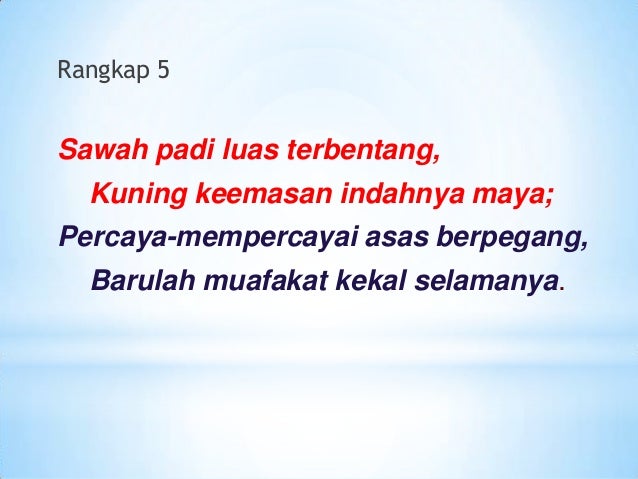 Rangkap 5

Sawah padi luas terbentang,
Kuning keemasan indahnya maya;
Percaya-mempercayai asas berpegang,
Barulah muafakat kekal selamanya.